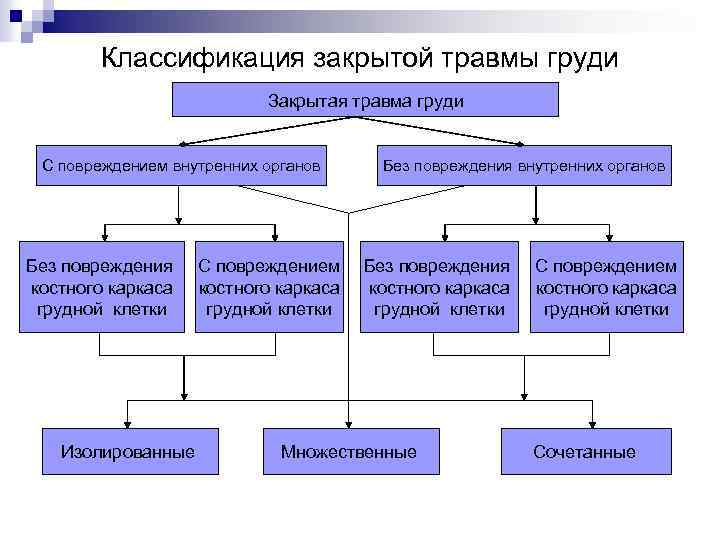 Классификация закрытой травмы груди

Закрытая травма груди

С повреждением внутренних органов

Без повреждения внутренних органов

Без повреждения костного каркаса грудной клетки

С повреждением костного каркаса грудной клетки

Без повреждения костного каркаса грудной клетки

С повреждением костного каркаса грудной клетки

Изолированные

Множественные

Сочетанные